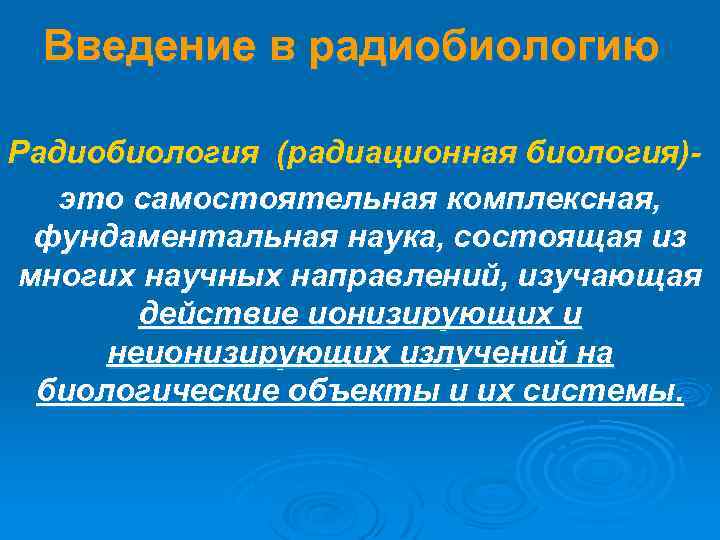 Введение в радиобиологию

Радиобиология (радиационная биология)- это самостоятельная комплексная, фундаментальная наука, состоящая из многих научных направлений, изучающая действие ионизирующих и неионизирующих излучений на биологические объекты и их системы.